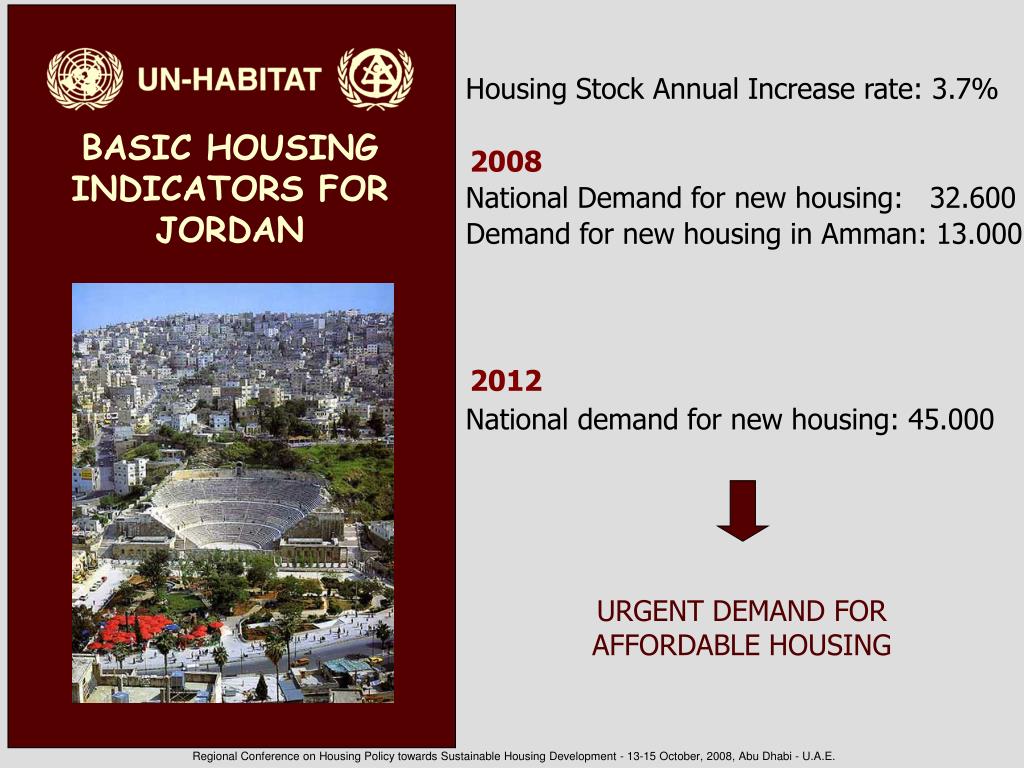 UN-HABITAT

BASIC HOUSING INDICATORS FOR JORDAN

Housing Stock Annual Increase rate: 3.7%

2008
National Demand for new housing: 32.600
Demand for new housing in Amman: 13.000

2012
National demand for new housing: 45.000

URGENT DEMAND FOR AFFORDABLE HOUSING

Regional Conference on Housing Policy towards Sustainable Housing Development - 13-15 October, 2008, Abu Dhabi - U.A.E.